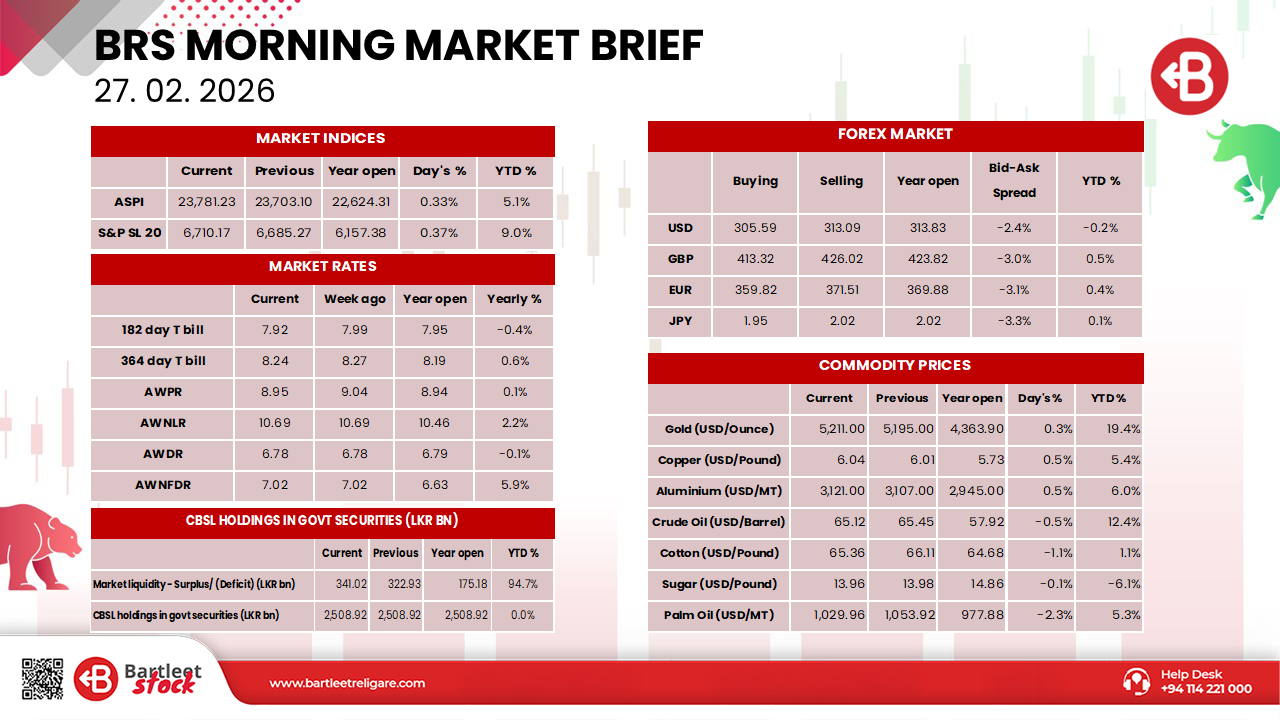 BRS MORNING MARKET BRIEF
27. 02. 2026

MARKET INDICES

| | Current | Previous | Year open | Day's % | YTD % |
|---|---|---|---|---|---|
| ASPI | 23,781.23 | 23,703.10 | 22,624.31 | 0.33% | 5.1% |
| S&P SL 20 | 6,710.17 | 6,685.27 | 6,157.38 | 0.37% | 9.0% |

MARKET RATES

| | Current | Week ago | Year open | Yearly % |
|---|---|---|---|---|
| 182 day T bill | 7.92 | 7.99 | 7.95 | -0.4% |
| 364 day T bill | 8.24 | 8.27 | 8.19 | 0.6% |
| AWPR | 8.95 | 9.04 | 8.94 | 0.1% |
| AWNLR | 10.69 | 10.69 | 10.46 | 2.2% |
| AWDR | 6.78 | 6.78 | 6.79 | -0.1% |
| AWNFDR | 7.02 | 7.02 | 6.63 | 5.9% |

CBSL HOLDINGS IN GOVT SECURITIES (LKR BN)

| | Current | Previous | Year open | YTD % |
|---|---|---|---|---|
| Market liquidity - Surplus/ (Deficit) (LKR bn) | 341.02 | 322.93 | 175.18 | 94.7% |
| CBSL holdings in govt securities (LKR bn) | 2,508.92 | 2,508.92 | 2,508.92 | 0.0% |

FOREX MARKET

| | Buying | Selling | Year open | Bid-Ask Spread | YTD % |
|---|---|---|---|---|---|
| USD | 305.59 | 313.09 | 313.83 | -2.4% | -0.2% |
| GBP | 413.32 | 426.02 | 423.82 | -3.0% | 0.5% |
| EUR | 359.82 | 371.51 | 369.88 | -3.1% | 0.4% |
| JPY | 1.95 | 2.02 | 2.02 | -3.3% | 0.1% |

COMMODITY PRICES

| | Current | Previous | Year open | Day's % | YTD % |
|---|---|---|---|---|---|
| Gold (USD/Ounce) | 5,211.00 | 5,195.00 | 4,363.90 | 0.3% | 19.4% |
| Copper (USD/Pound) | 6.04 | 6.01 | 5.73 | 0.5% | 5.4% |
| Aluminium (USD/MT) | 3,121.00 | 3,107.00 | 2,945.00 | 0.5% | 6.0% |
| Crude Oil (USD/Barrel) | 65.12 | 65.45 | 57.92 | -0.5% | 12.4% |
| Cotton (USD/Pound) | 65.36 | 66.11 | 64.68 | -1.1% | 1.1% |
| Sugar (USD/Pound) | 13.96 | 13.98 | 14.86 | -0.1% | -6.1% |
| Palm Oil (USD/MT) | 1,029.96 | 1,053.92 | 977.88 | -2.3% | 5.3% |

Bartleet Stock
www.bartleetreligare.com
Help Desk
+94 114 221 000